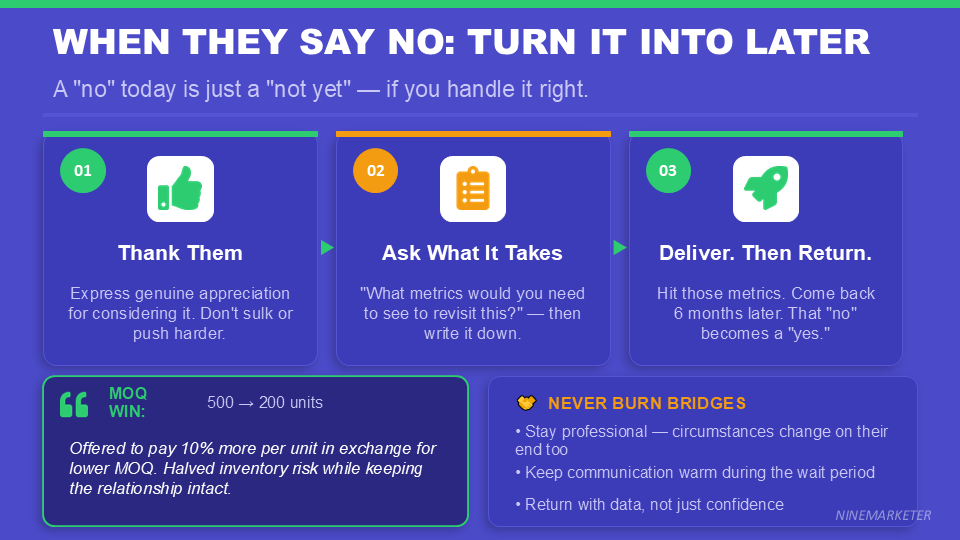 WHEN THEY SAY NO: TURN IT INTO LATER

A "no" today is just a "not yet" — if you handle it right.

01

Thank Them

Express genuine appreciation for considering it. Don't sulk or push harder.

02

Ask What It Takes

"What metrics would you need to see to revisit this?" — then write it down.

03

Deliver. Then Return.

Hit those metrics. Come back 6 months later. That "no" becomes a "yes."

MOQ WIN: 500 → 200 units

Offered to pay 10% more per unit in exchange for lower MOQ. Halved inventory risk while keeping the relationship intact.

NEVER BURN BRIDGES

• Stay professional — circumstances change on their end too

• Keep communication warm during the wait period

• Return with data, not just confidence

NINEMARKETER